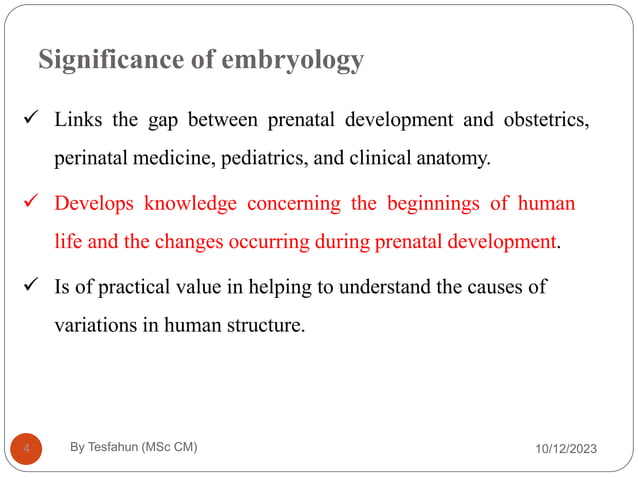 Significance of embryology

✓ Links the gap between prenatal development and obstetrics, perinatal medicine, pediatrics, and clinical anatomy.

✓ Develops knowledge concerning the beginnings of human life and the changes occurring during prenatal development.

✓ Is of practical value in helping to understand the causes of variations in human structure.

4

By Tesfahun (MSc CM)

10/12/2023